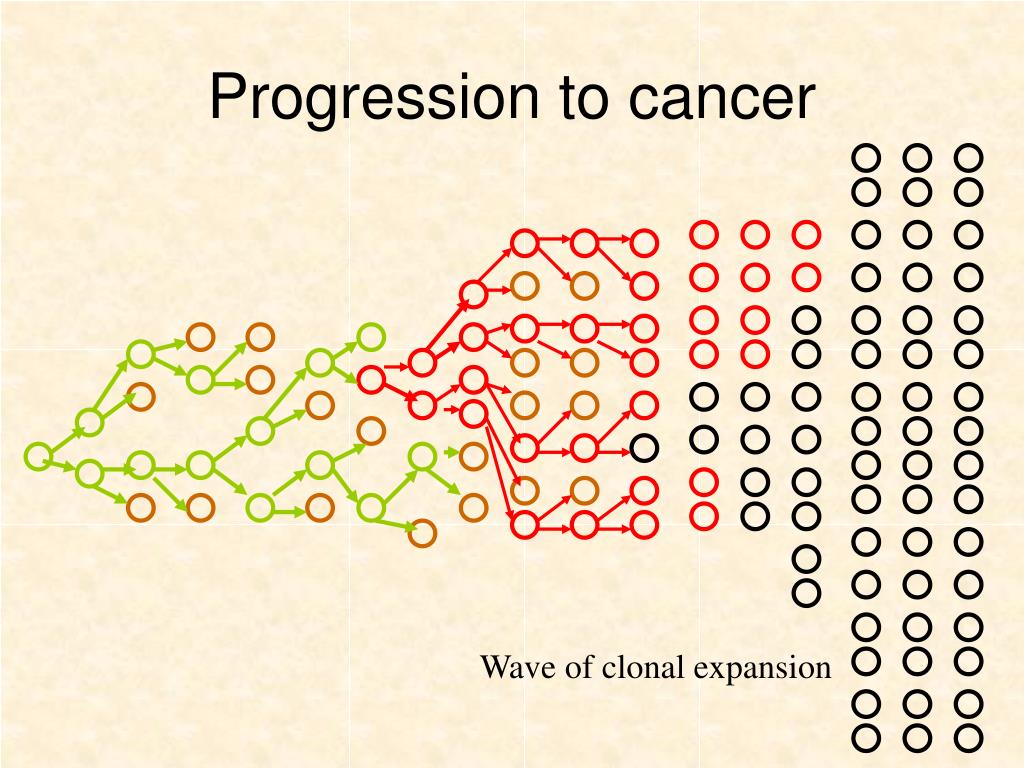 Progression to cancer

Wave of clonal expansion